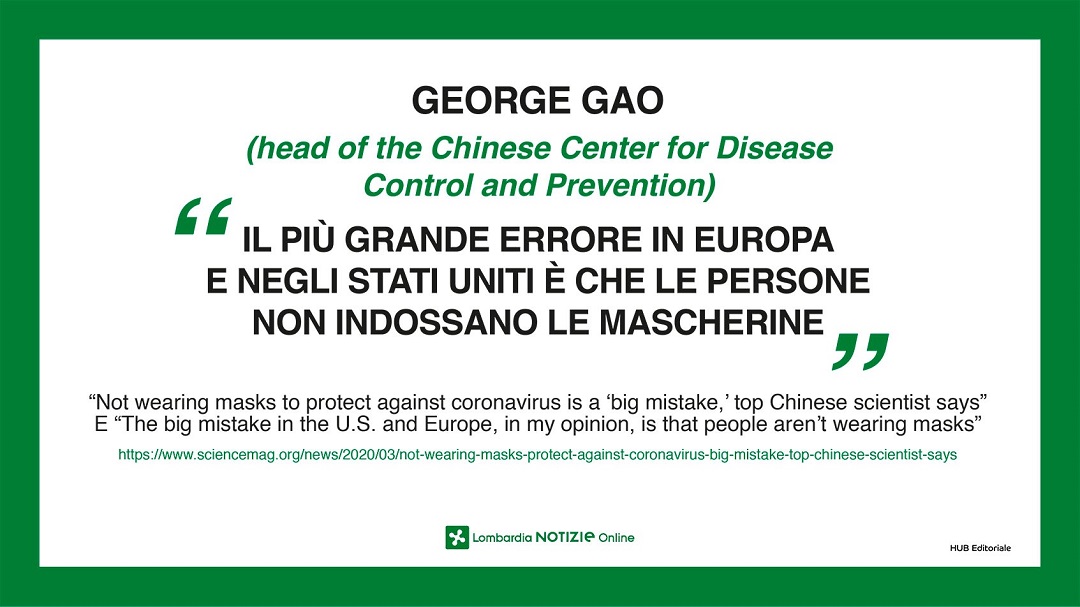 GEORGE GAO

(head of the Chinese Center for Disease Control and Prevention)

“IL PIÙ GRANDE ERRORE IN EUROPA E NEGLI STATI UNITI È CHE LE PERSONE NON INDOSSANO LE MASCHERINE”

“Not wearing masks to protect against coronavirus is a ‘big mistake,’ top Chinese scientist says” E “The big mistake in the U.S. and Europe, in my opinion, is that people aren’t wearing masks”

https://www.sciencemag.org/news/2020/03/not-wearing-masks-protect-against-coronavirus-big-mistake-top-chinese-scientist-says

Lombardia NOTIZIE Online

HUB Editoriale